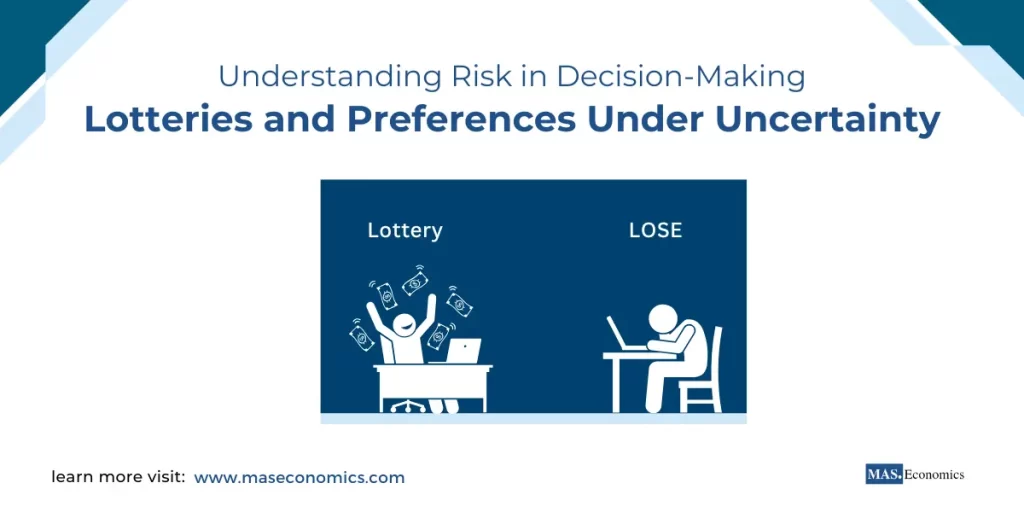 Understanding Risk in Decision-Making

Lotteries and Preferences Under Uncertainty

Lottery

LOSE

learn more visit: www.maseconomics.com

MAS. Economics